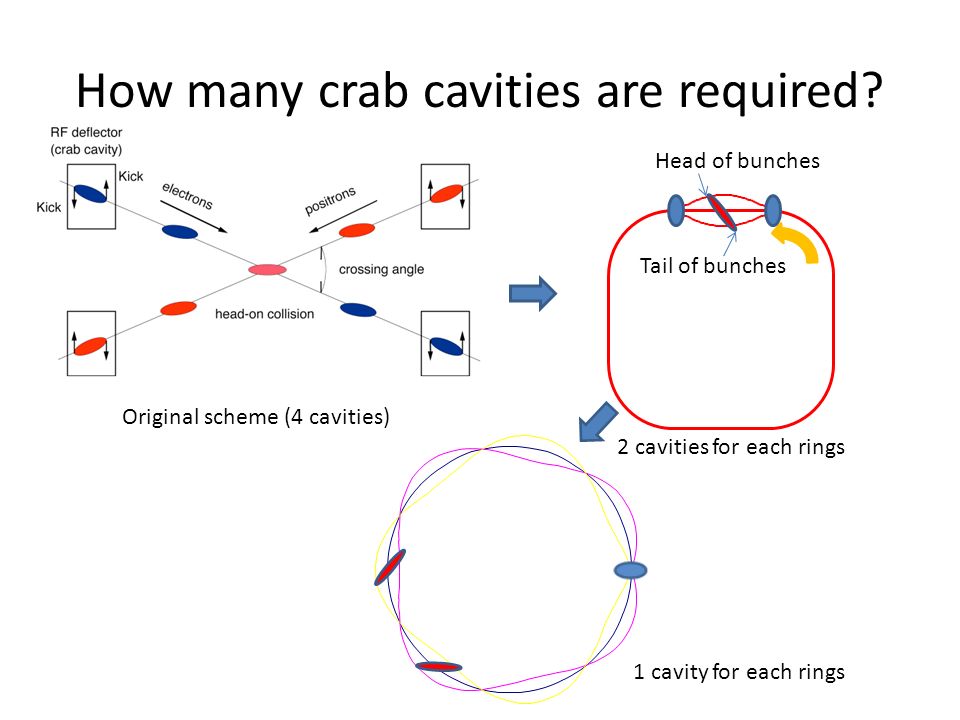 How many crab cavities are required?

RF deflector
(crab cavity)

Kick

Kick

electrons

positrons

crossing angle

head-on collision

Original scheme (4 cavities)

Head of bunches

Tail of bunches

2 cavities for each rings

1 cavity for each rings